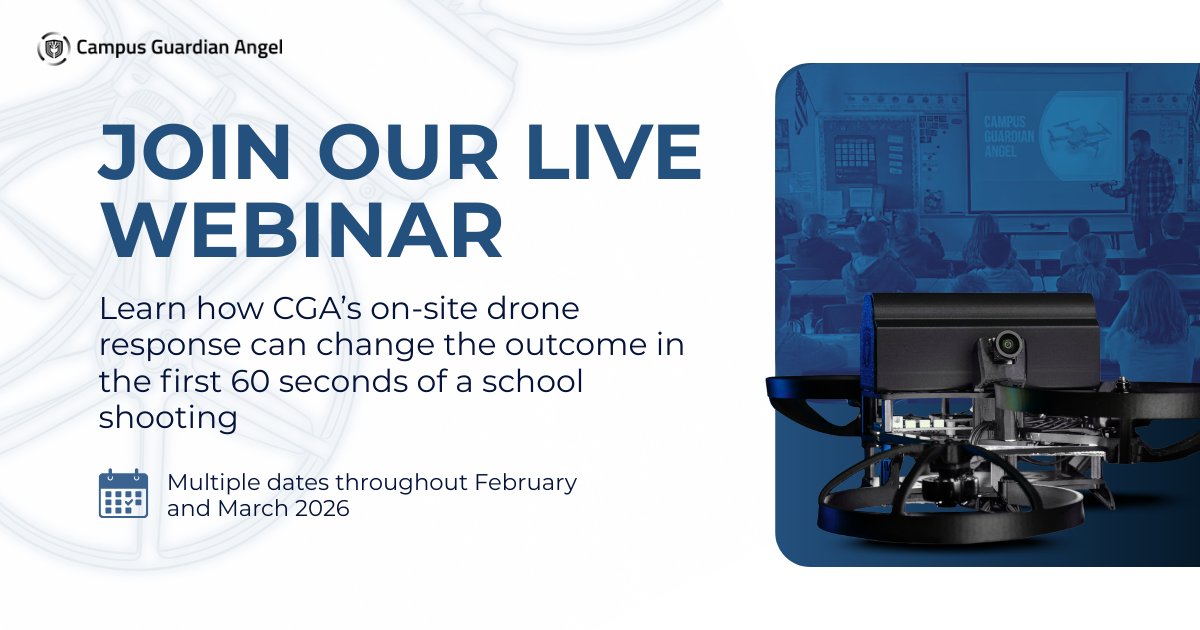 Campus Guardian Angel

JOIN OUR LIVE WEBINAR

Learn how CGA's on-site drone response can change the outcome in the first 60 seconds of a school shooting

Multiple dates throughout February and March 2026

CAMPUS GUARDIAN ANGEL